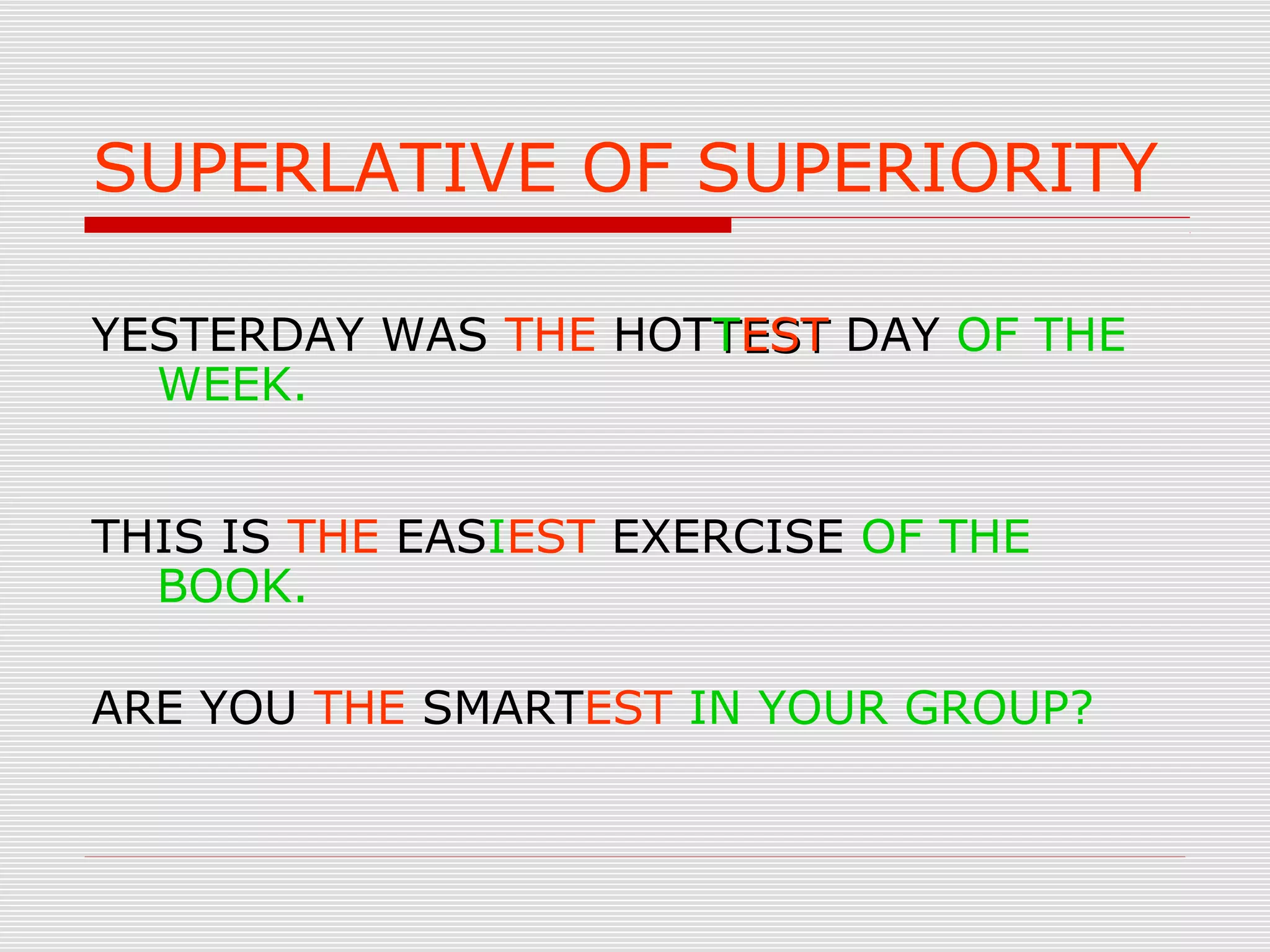 SUPERLATIVE OF SUPERIORITY

YESTERDAY WAS THE HOTTEST DAY OF THE WEEK.

THIS IS THE EASIEST EXERCISE OF THE BOOK.

ARE YOU THE SMARTEST IN YOUR GROUP?